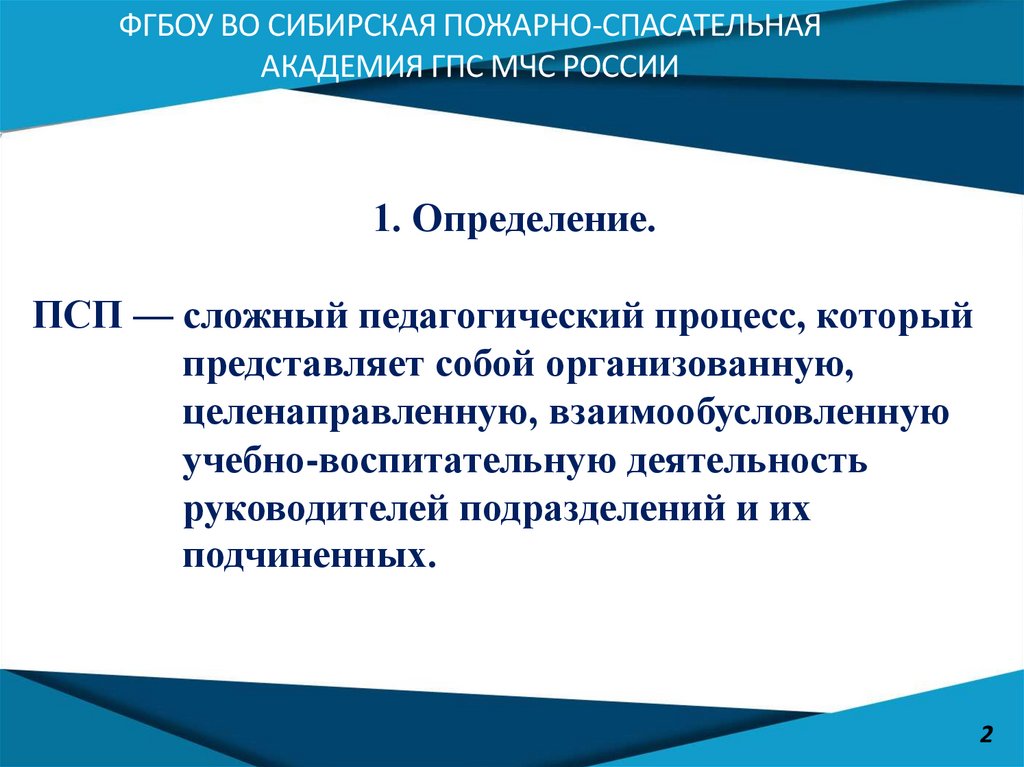 ФГБОУ ВО СИБИРСКАЯ ПОЖАРНО-СПАСАТЕЛЬНАЯ АКАДЕМИЯ ГПС МЧС РОССИИ

1. Определение.

ПСП — сложный педагогический процесс, который представляет собой организованную, целенаправленную, взаимообусловленную учебно-воспитательную деятельность руководителей подразделений и их подчиненных.

2